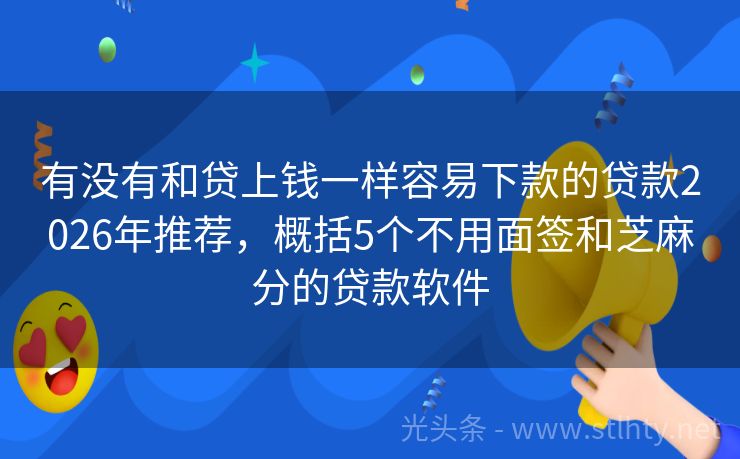 有没有和贷上钱一样容易下款的贷款2026年推荐，概括5个不用面签和芝麻分的贷款软件

光头条 - www.stlhty.net